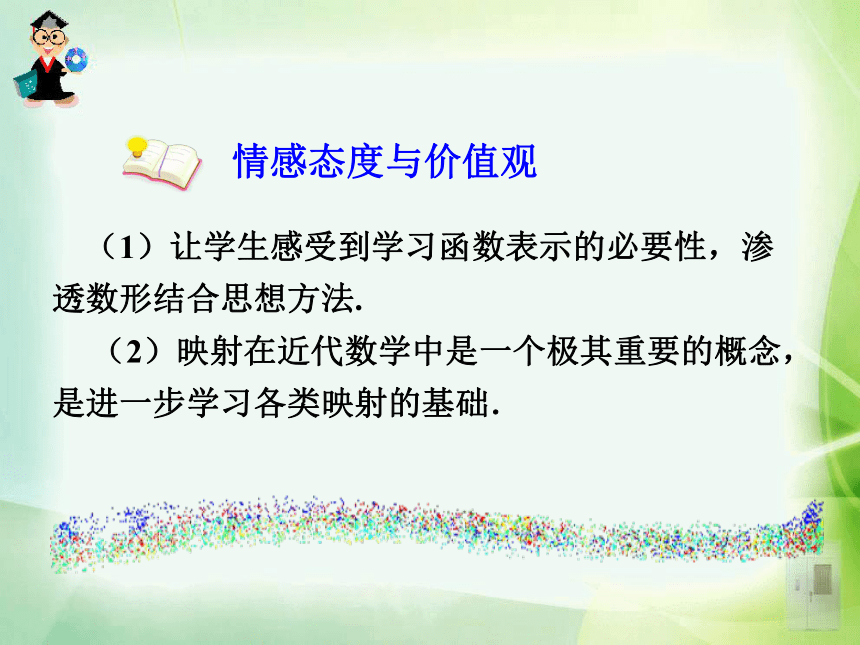 情感态度与价值观

（1）让学生感受到学习函数表示的必要性，渗透数形结合思想方法.

（2）映射在近代数学中是一个极其重要的概念，是进一步学习各类映射的基础.